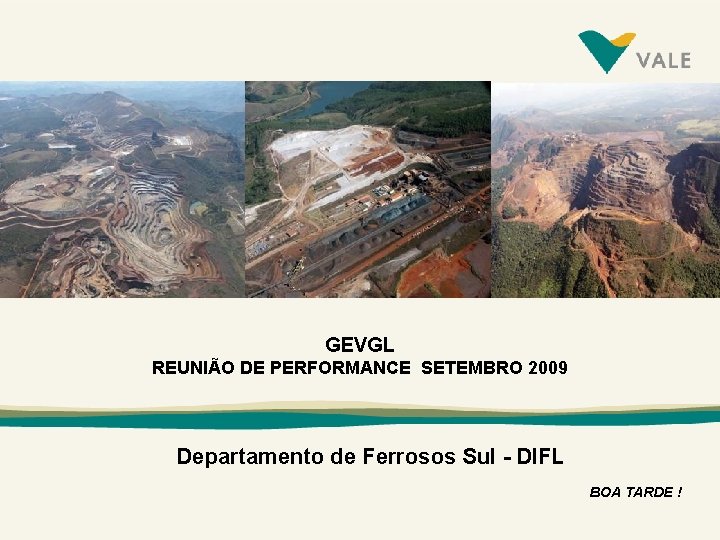 VALE

GEVGL
REUNIÃO DE PERFORMANCE SETEMBRO 2009

Departamento de Ferrosos Sul - DIFL

BOA TARDE !